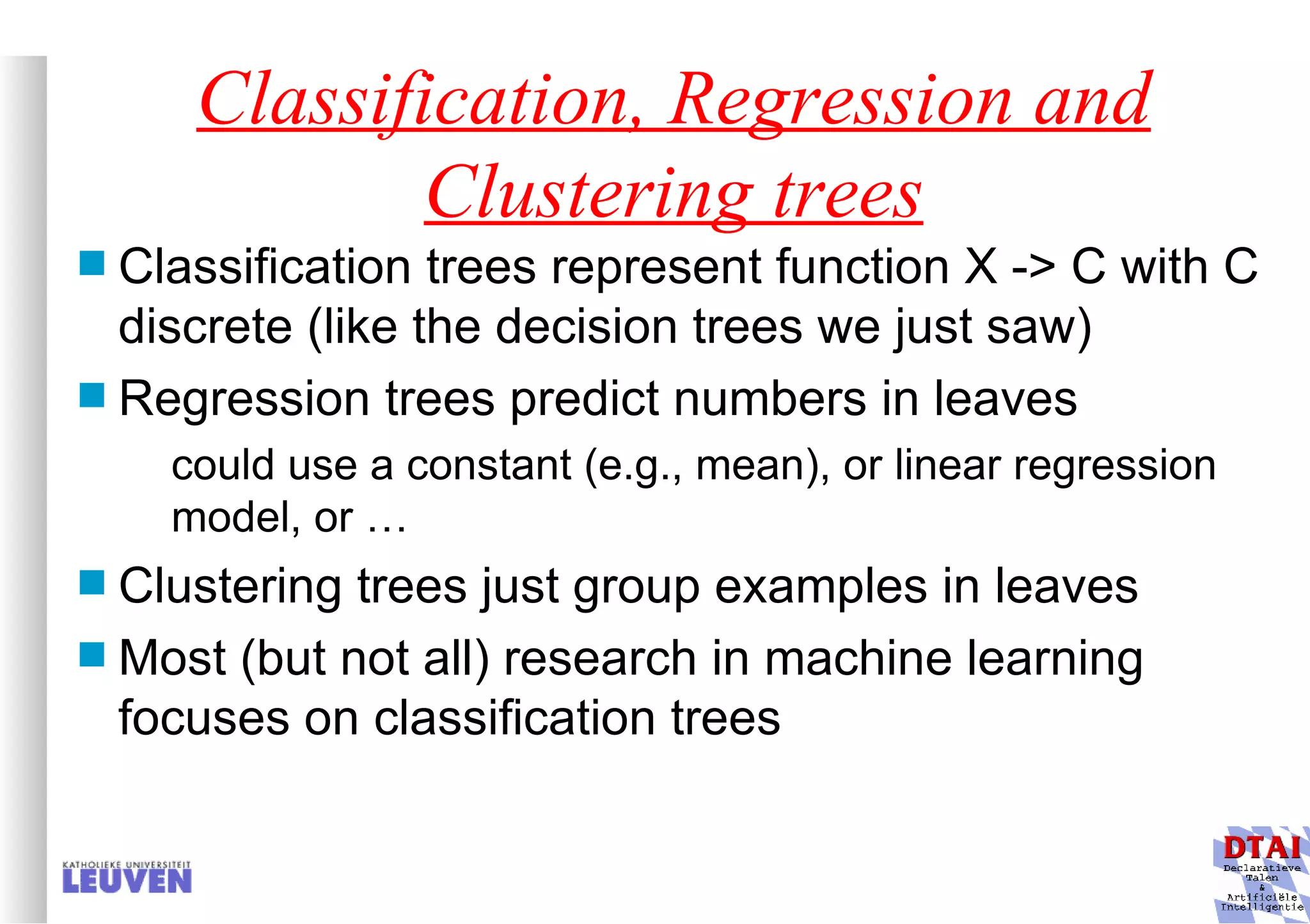 Classification, Regression and Clustering trees

Classification trees represent function X -> C with C discrete (like the decision trees we just saw)

Regression trees predict numbers in leaves

could use a constant (e.g., mean), or linear regression model, or …

Clustering trees just group examples in leaves

Most (but not all) research in machine learning focuses on classification trees

KATHOLIEKE UNIVERSITEIT
LEUVEN

DTAI
Declaratieve
Talen
&
Artificiële
Intelligentie